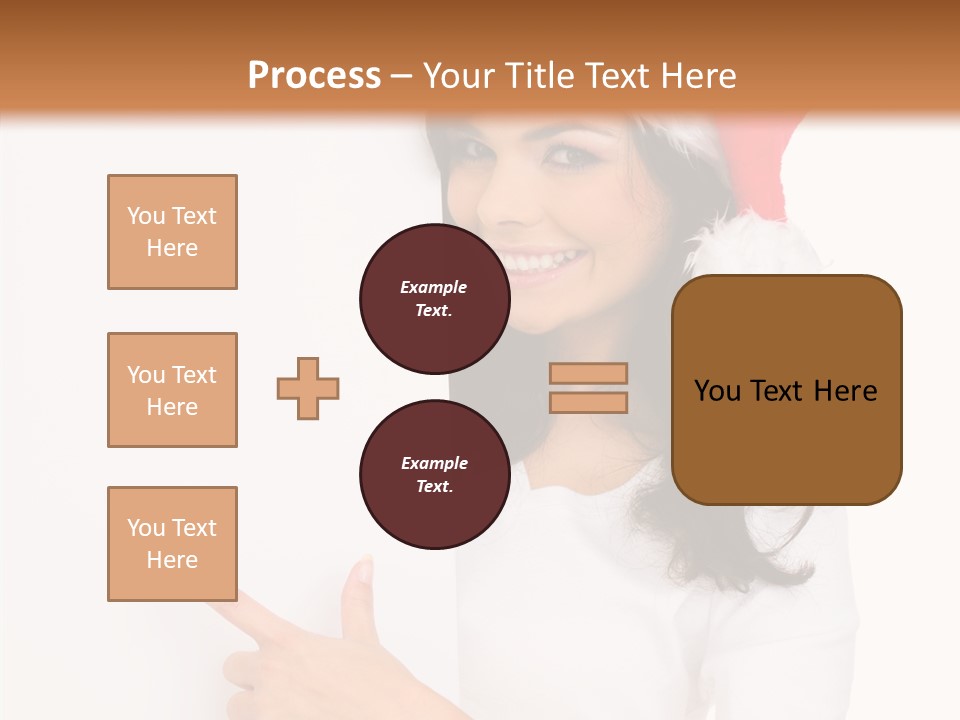 Process – Your Title Text Here

You Text Here

You Text Here

You Text Here

Example Text.

Example Text.

You Text Here